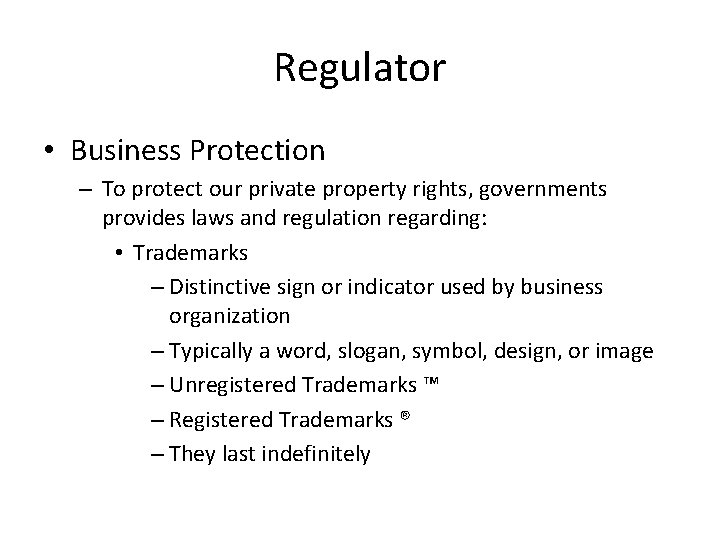 Regulator

• Business Protection

– To protect our private property rights, governments provides laws and regulation regarding:

• Trademarks

– Distinctive sign or indicator used by business organization

– Typically a word, slogan, symbol, design, or image

– Unregistered Trademarks ™

– Registered Trademarks ®

– They last indefinitely